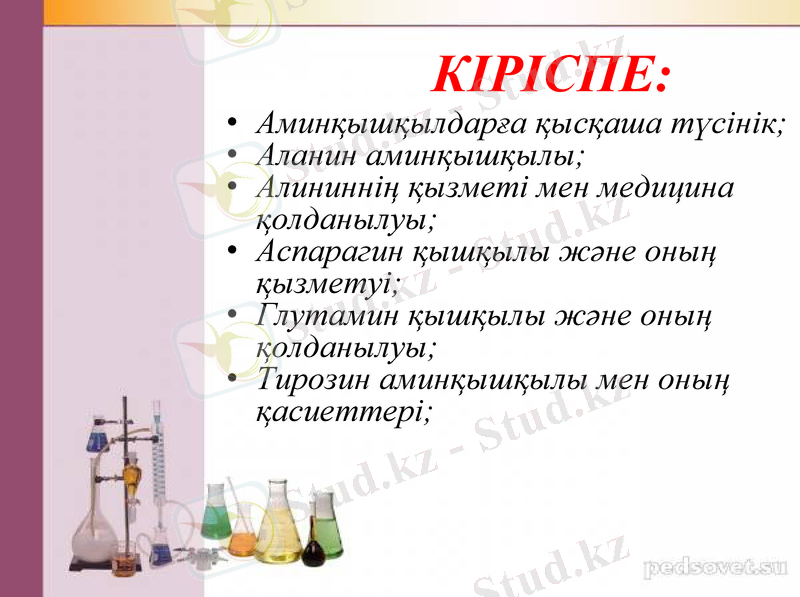 КІРІСПЕ:

• Аминқышқылдарға қысқаша түсінік;
• Аланин аминқышқылы;
• Алининнің қызметі мен медицина қолданылуы;
• Аспарагин қышқылы және оның қызметуі;
• Глутамин қышқылы және оның қолданылуы;
• Тирозин аминқышқылы мен оның қасиеттері;

Stud.kz - Stud.kz
Stud.kz - Stud.kz
Stud.kz - Stud.kz
Stud.kz
pedsovet.su